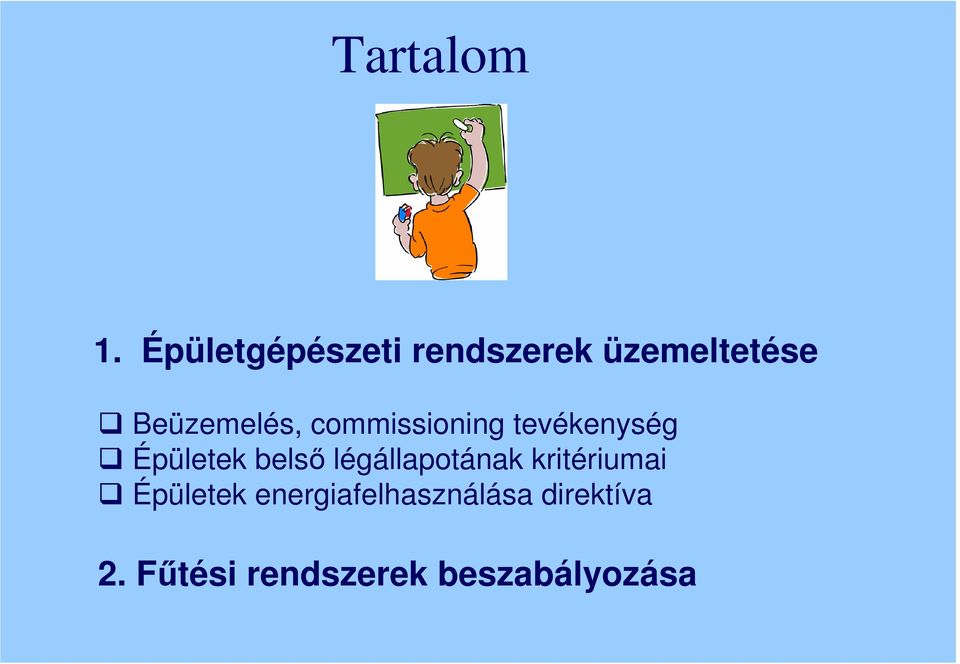 Tartalom

1. Épületgépészeti rendszerek üzemeltetése

❑ Beüzemelés, commissioning tevékenység
❑ Épületek belső légállapotának kritériumai
❑ Épületek energiafelhasználása direktíva

2. Fűtési rendszerek beszabályozása